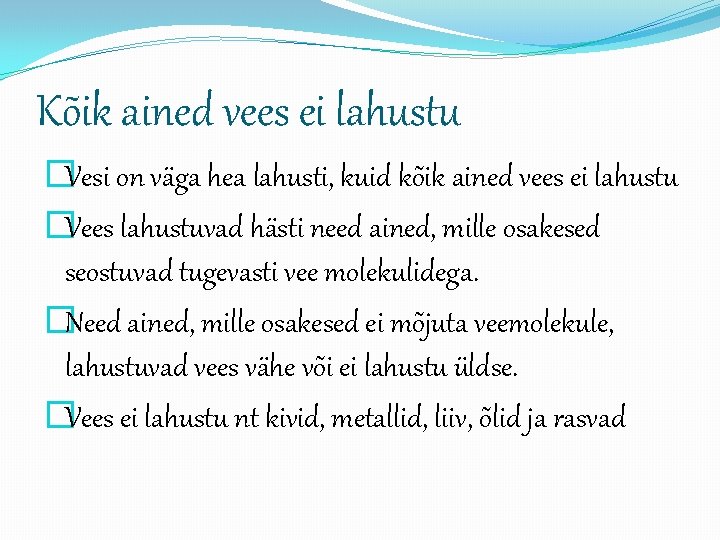 Kõik ained vees ei lahustu

Vesi on väga hea lahusti, kuid kõik ained vees ei lahustu

Vees lahustuvad hästi need ained, mille osakesed seostuvad tugevasti vee molekulidega.

Need ained, mille osakesed ei mõjuta veemolekule, lahustuvad vees vähe või ei lahustu üldse.

Vees ei lahustu nt kivid, metallid, liiv, õlid ja rasvad